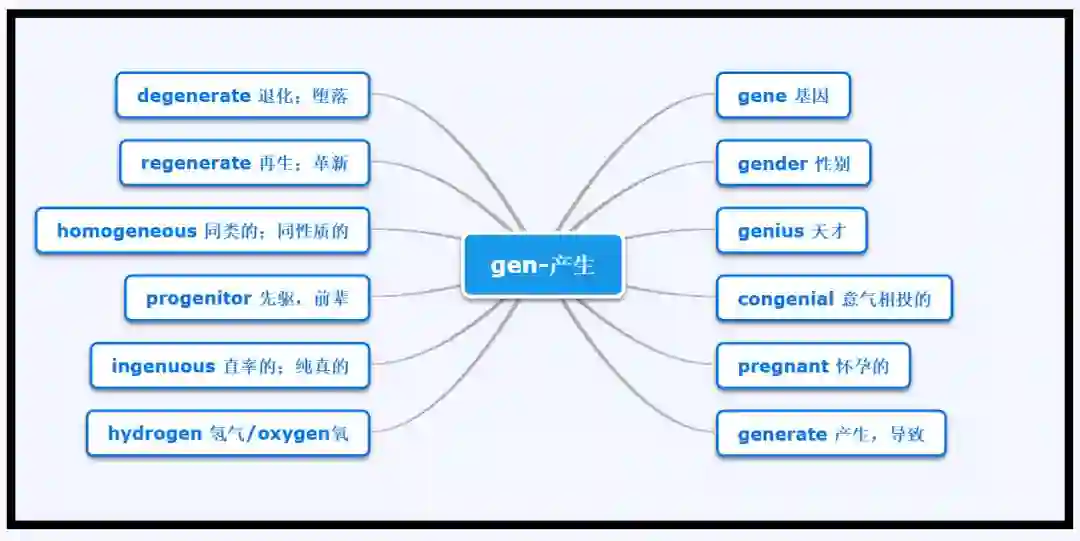 gen-产生

degenerate 退化；堕落

regenerate 再生；革新

homogeneous 同类的；同性质的

progenitor 先驱，前辈

ingenuous 直率的；纯真的

hydrogen 氢气/oxygen氧

gene 基因

gender 性别

genius 天才

congenial 意气相投的

pregnant 怀孕的

generate 产生，导致